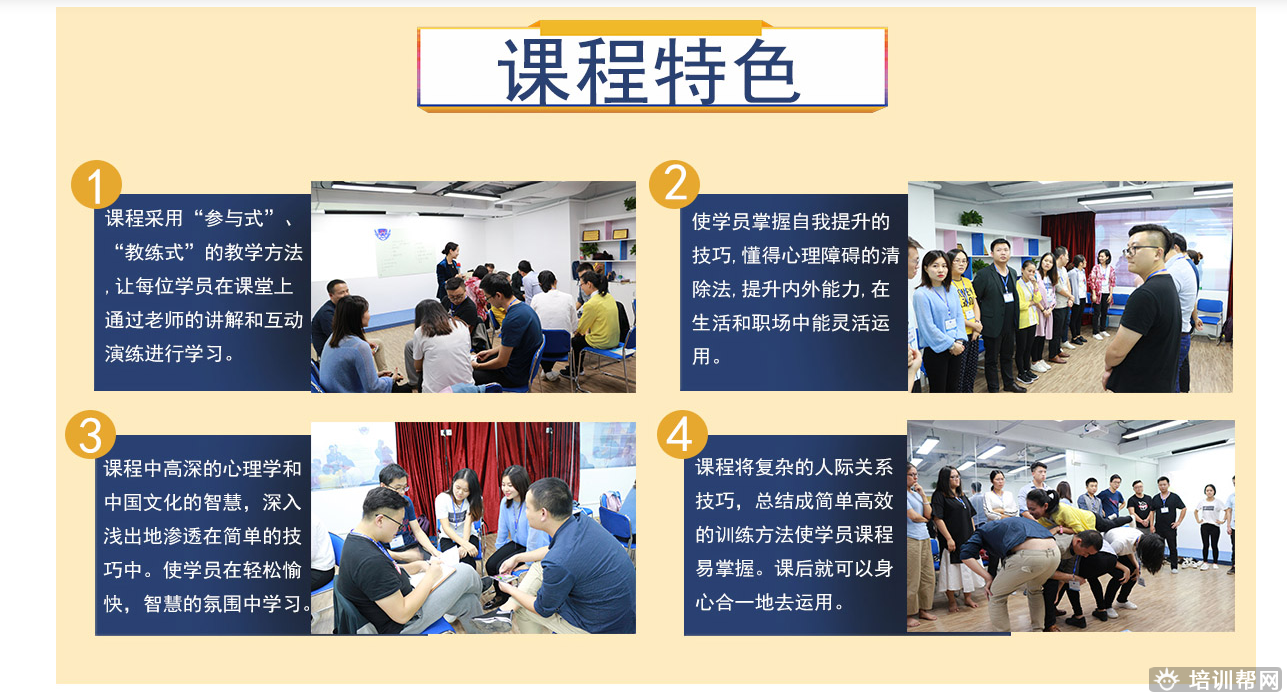 课程特色

1
课程采用“参与式”、“教练式”的教学方法，让每位学员在课堂上通过老师的讲解和互动演练进行学习。

2
使学员掌握自我提升的技巧，懂得心理障碍的清除法，提升内外能力，在生活和职场中能灵活运用。

3
课程中高深的心理学和中国文化的智慧，深入浅出地渗透在简单的技巧中。使学员在轻松愉快，智慧的氛围中学习。

4
课程将复杂的人际关系技巧，总结成简单高效的训练方法使学员课程易掌握。课后就可以身心合一地去运用。

培训帮网